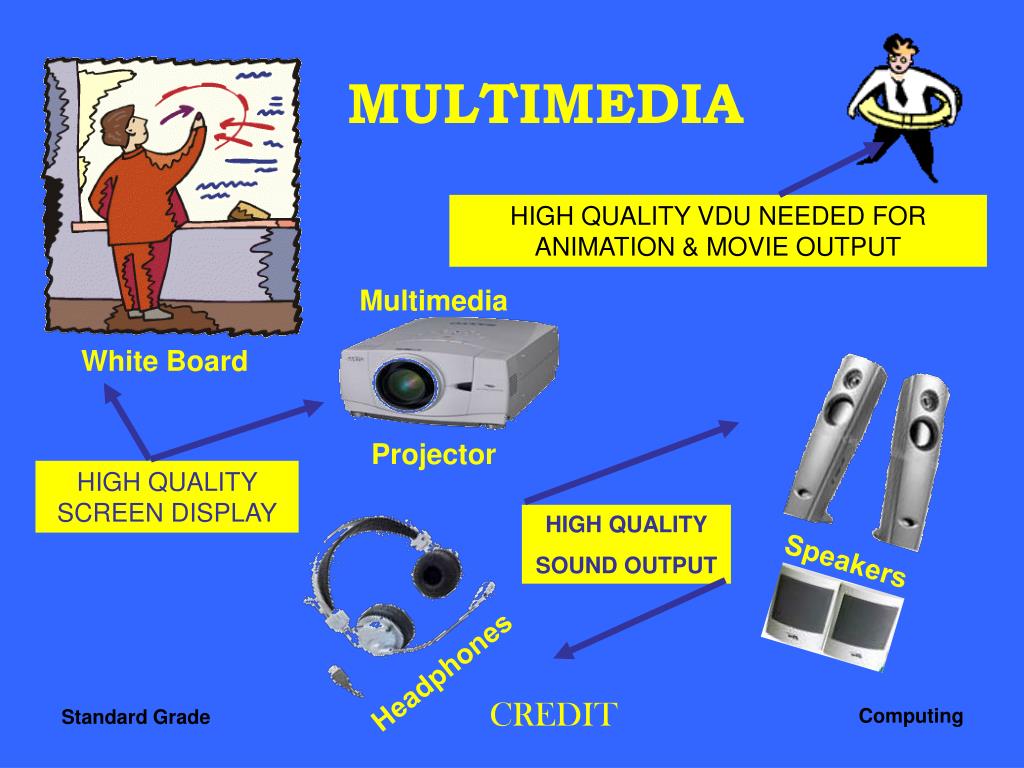 MULTIMEDIA

HIGH QUALITY VDU NEEDED FOR ANIMATION & MOVIE OUTPUT

Multimedia

White Board

Projector

HIGH QUALITY SCREEN DISPLAY

HIGH QUALITY

SOUND OUTPUT

Speakers

Headphones

Standard Grade

CREDIT

Computing